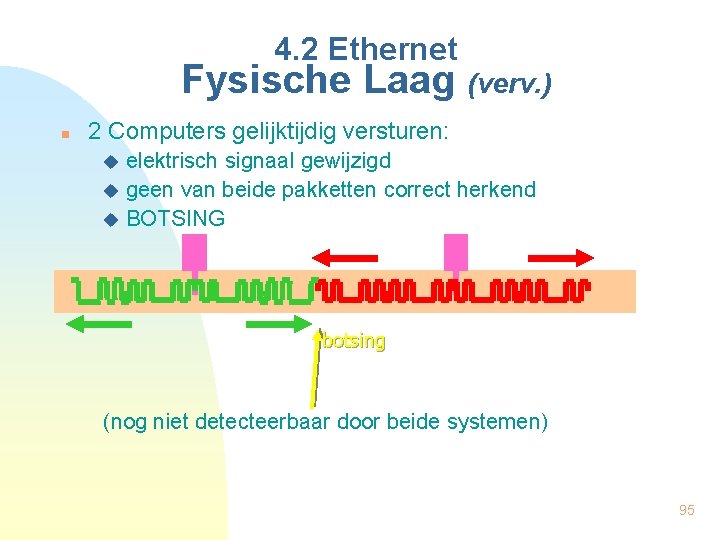 4.2 Ethernet
Fysische Laag (verv.)

2 Computers gelijktijdig versturen:
elektrisch signaal gewijzigd
geen van beide pakketten correct herkend
BOTSING

botsing

(nog niet detecteerbaar door beide systemen)

95